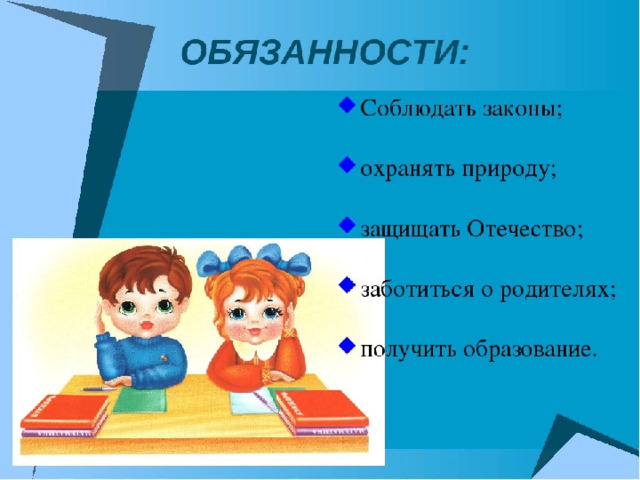 ОБЯЗАННОСТИ:

Соблюдать законы;

охранять природу;

защищать Отечество;

заботиться о родителях;

получить образование.